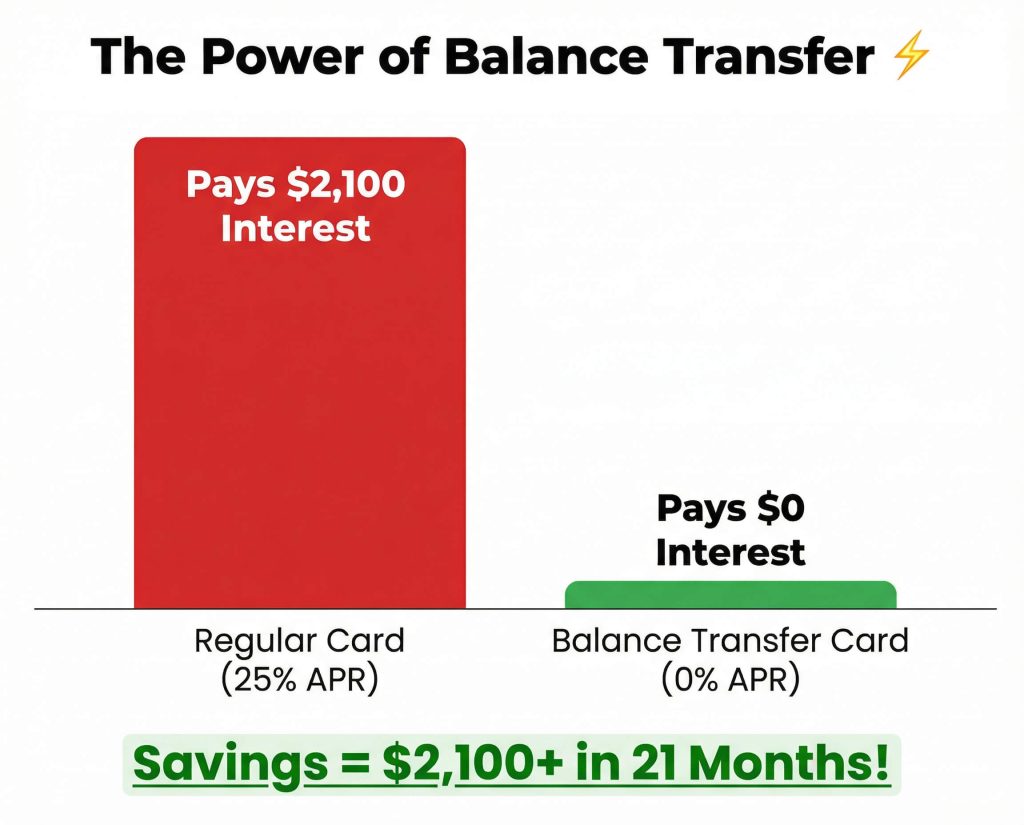 The Power of Balance Transfer ⚡

Pays \$2,100 Interest

Pays \$0 Interest

Regular Card (25% APR)

Balance Transfer Card (0% APR)

Savings = \$2,100+ in 21 Months!